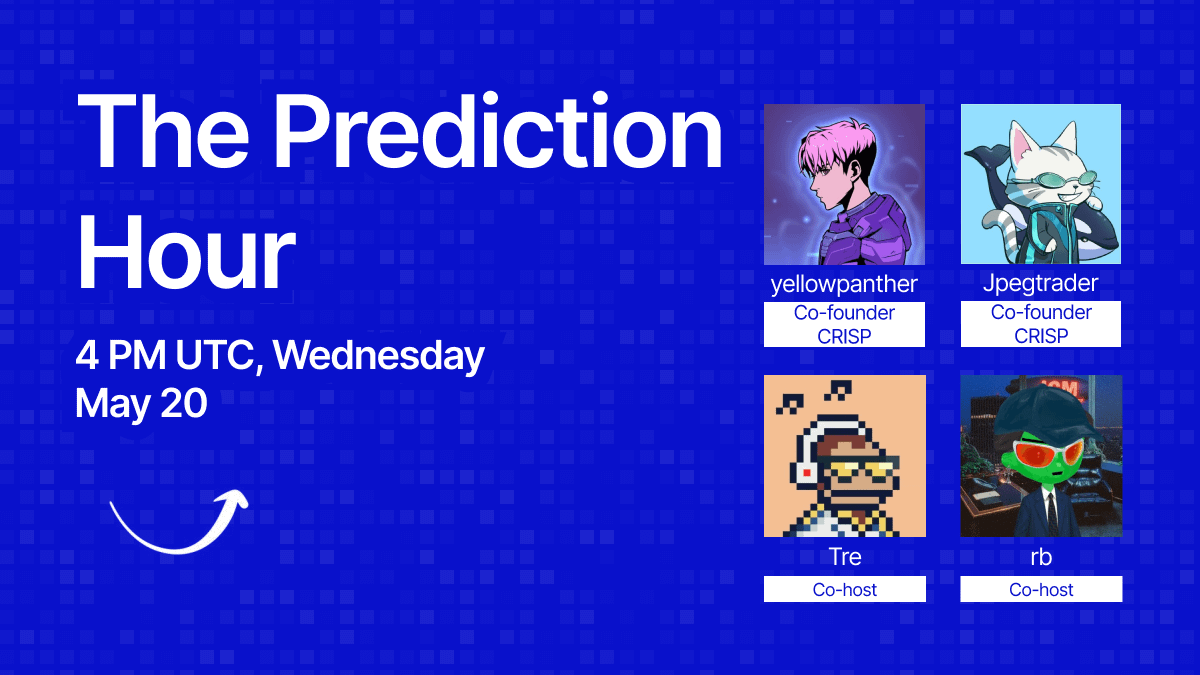 The Prediction Hour

4 PM UTC, Wednesday
May 20

yellowpanther
Co-founder
CRISP

Jpegtrader
Co-founder
CRISP

Tre
Co-host

rb
Co-host